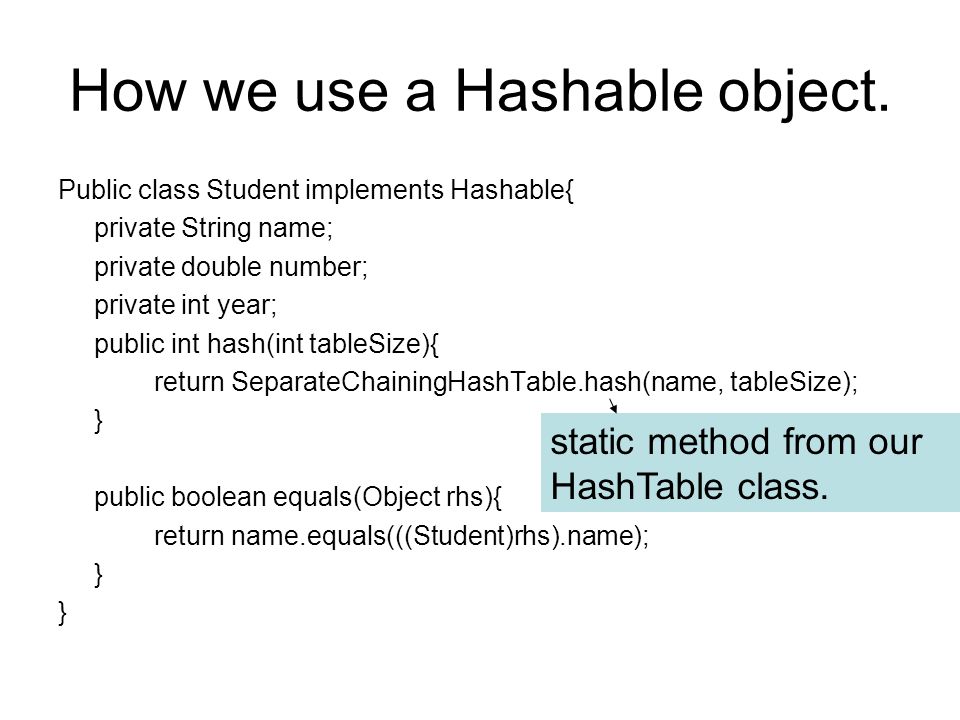 How we use a Hashable object.

Public class Student implements Hashable{
private String name;
private double number;
private int year;
public int hash(int tableSize){
return SeparateChainingHashTable.hash(name, tableSize);
}

public boolean equals(Object rhs){
return name.equals(((Student)rhs).name);
}
}

static method from our HashTable class.